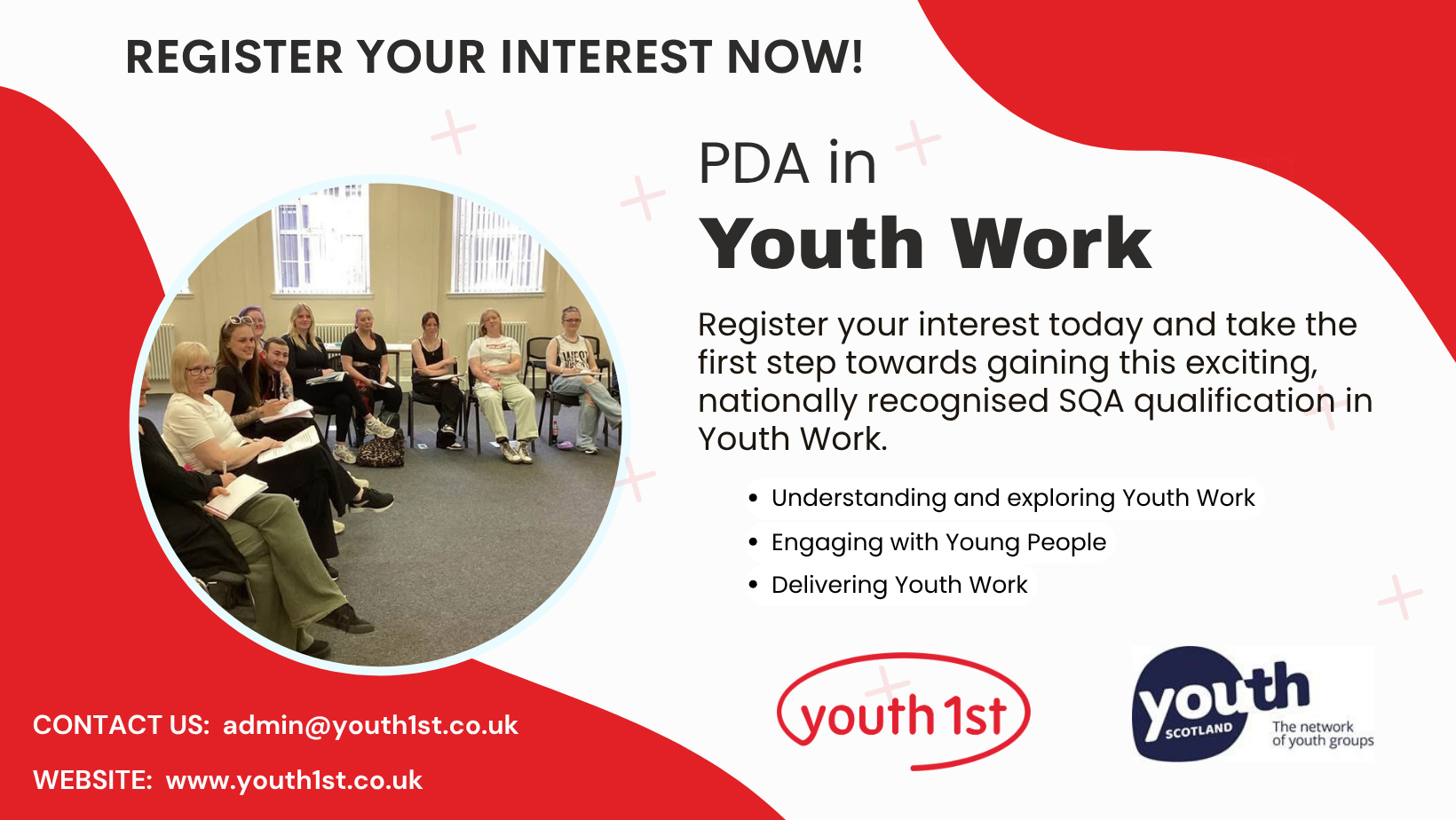 REGISTER YOUR INTEREST NOW!

PDA in

Youth Work

Register your interest today and take the first step towards gaining this exciting, nationally recognised SQA qualification in Youth Work.

• Understanding and exploring Youth Work
• Engaging with Young People
• Delivering Youth Work

CONTACT US: admin@youth1st.co.uk

WEBSITE: www.youth1st.co.uk

youth 1st

youth
SCOTLAND
The network
of youth groups